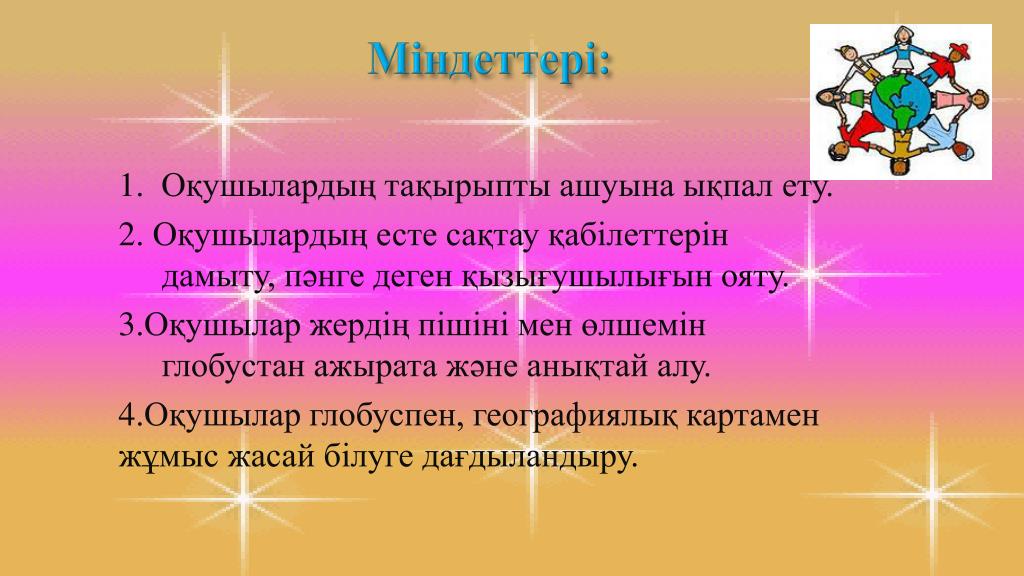 Міндеттері:

1. Оқушылардың тақырыпты ашуына ықпал ету.

2. Оқушылардың есте сақтау қабілеттерін дамыту, пәнге деген қызығушылығын ояту.

3.Оқушылар жердің пішіні мен өлшемін глобустан ажырата және анықтай алу.

4.Оқушылар глобуспен, географиялық картамен жұмыс жасай білуге дағдыландыру.